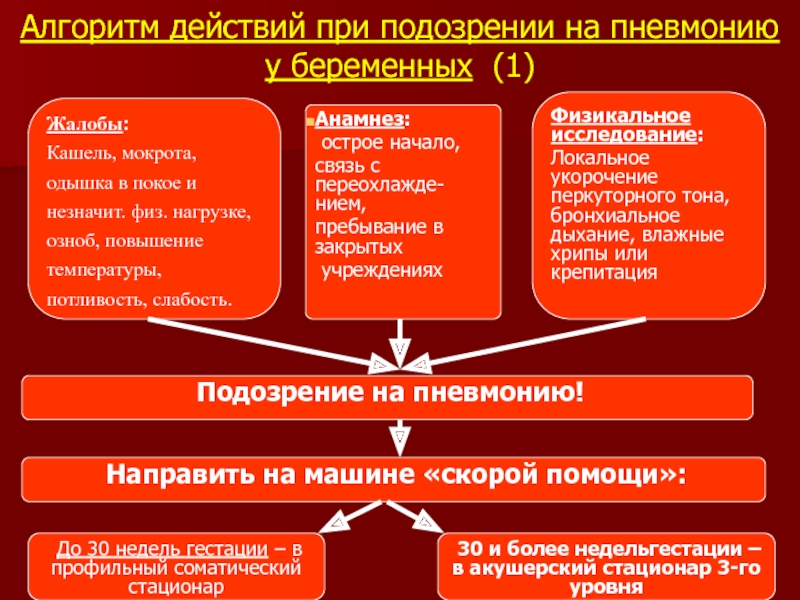 Алгоритм действий при подозрении на пневмонию у беременных (1)

Жалобы:
Кашель, мокрота, одышка в покое и незначит. физ. нагрузке, озноб, повышение температуры, потливость, слабость.

Анамнез:
острое начало, связь с переохлаждением, пребывание в закрытых учреждениях

Физикальное исследование:
Локальное укорочение перкуторного тона, бронхиальное дыхание, влажные хрипы или крепитация

Подозрение на пневмонию!

Направить на машине «скорой помощи»:

До 30 недель гестации – в профильный соматический стационар

30 и более недельгестации – в акушерский стационар 3-го уровня